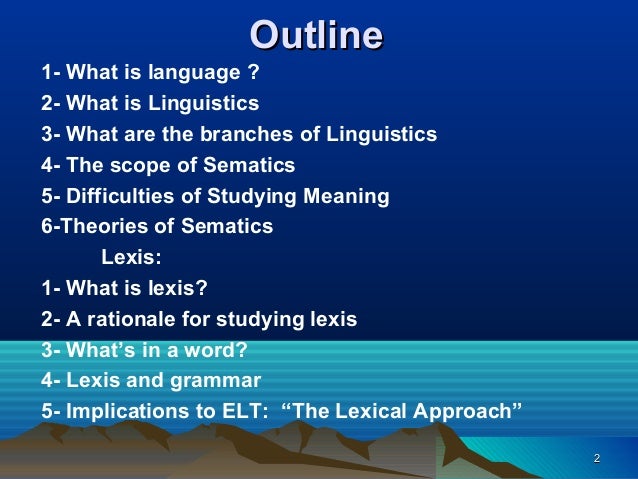 Outline

1- What is language ?
2- What is Linguistics
3- What are the branches of Linguistics
4- The scope of Sematics
5- Difficulties of Studying Meaning
6-Theories of Sematics

Lexis:

1- What is lexis?
2- A rationale for studying lexis
3- What's in a word?
4- Lexis and grammar
5- Implications to ELT: "The Lexical Approach"

2